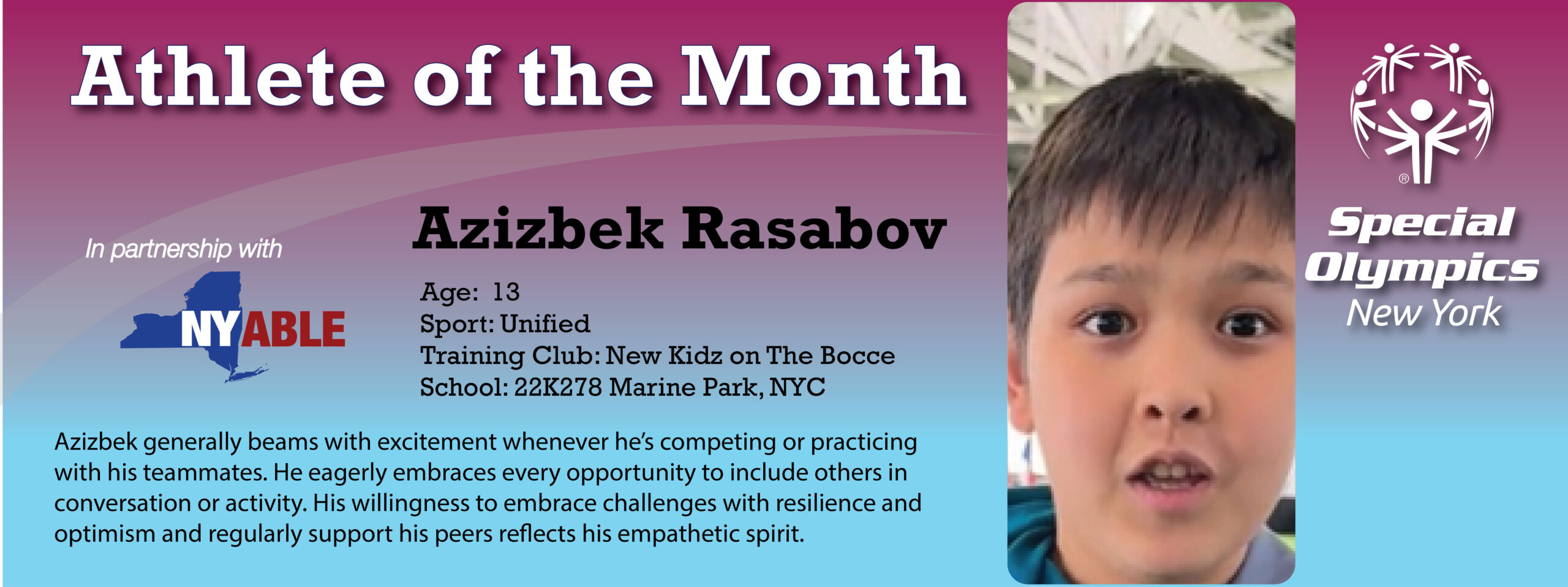 Athlete of the Month

In partnership with

NYABLE

Azizbek Rasabov

Age: 13
Sport: Unified
Training Club: New Kidz on The Bocce
School: 22K278 Marine Park, NYC

Azizbek generally beams with excitement whenever he's competing or practicing with his teammates. He eagerly embraces every opportunity to include others in conversation or activity. His willingness to embrace challenges with resilience and optimism and regularly support his peers reflects his empathetic spirit.

®

Special Olympics New York